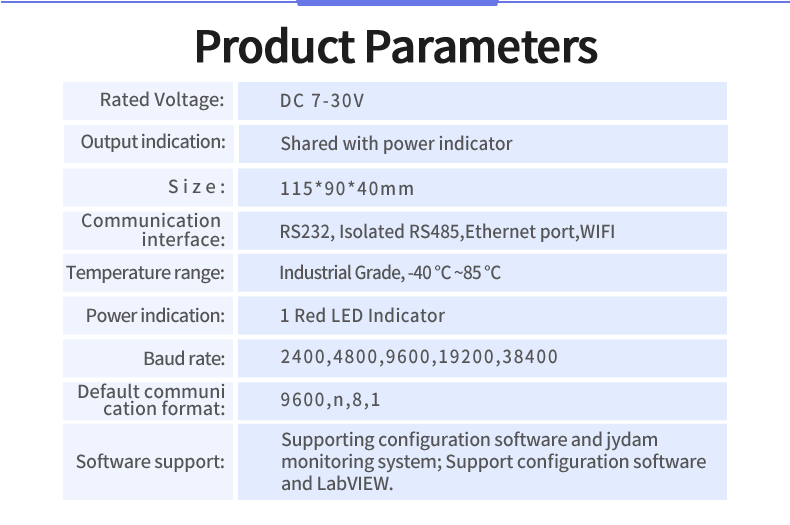 Product Parameters

| Rated Voltage: | DC 7-30V |
|---|---|
| Output indication: | Shared with power indicator |
| Size: | 115*90*40mm |
| Communication interface: | RS232, Isolated RS485,Ethernet port,WIFI |
| Temperature range: | Industrial Grade, -40 °C ~85 °C |
| Power indication: | 1 Red LED Indicator |
| Baud rate: | 2400,4800,9600,19200,38400 |
| Default communi cation format: | 9600,n,8,1 |
| Software support: | Supporting configuration software and jydam monitoring system; Support configuration software and LabVIEW. |